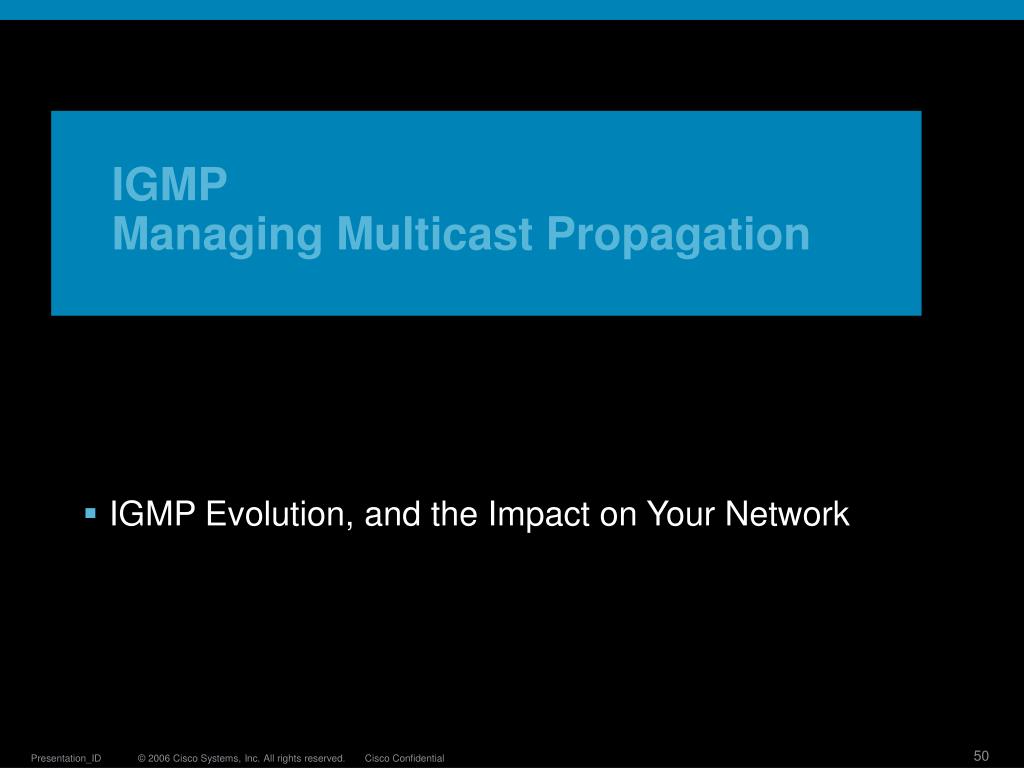 IGMP
Managing Multicast Propagation

▪ IGMP Evolution, and the Impact on Your Network

Presentation_ID © 2006 Cisco Systems, Inc. All rights reserved. Cisco Confidential 50